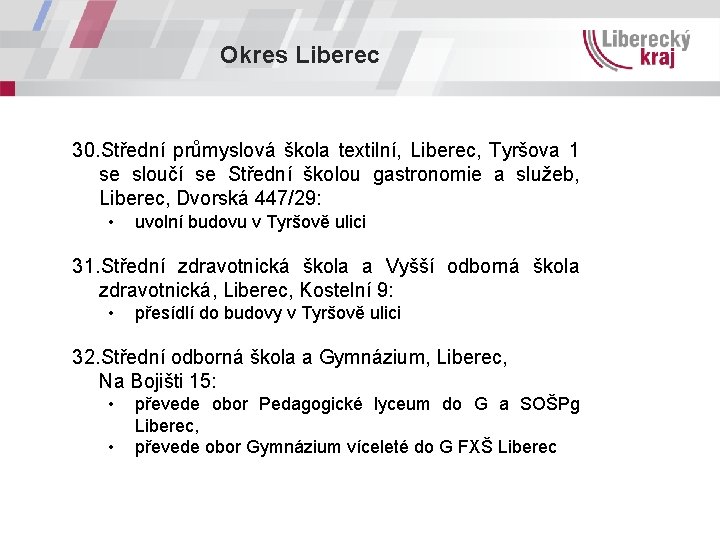 Okres Liberec

Liberecký kraj

30.Střední průmyslová škola textilní, Liberec, Tyršova 1 se sloučí se Střední školou gastronomie a služeb, Liberec, Dvorská 447/29:
• uvolní budovu v Tyršově ulici

31.Střední zdravotnická škola a Vyšší odborná škola zdravotnická, Liberec, Kostelní 9:
• přesídlí do budovy v Tyršově ulici

32.Střední odborná škola a Gymnázium, Liberec, Na Bojišti 15:
• převede obor Pedagogické lyceum do G a SOŠPg Liberec,
• převede obor Gymnázium víceleté do G FXŠ Liberec